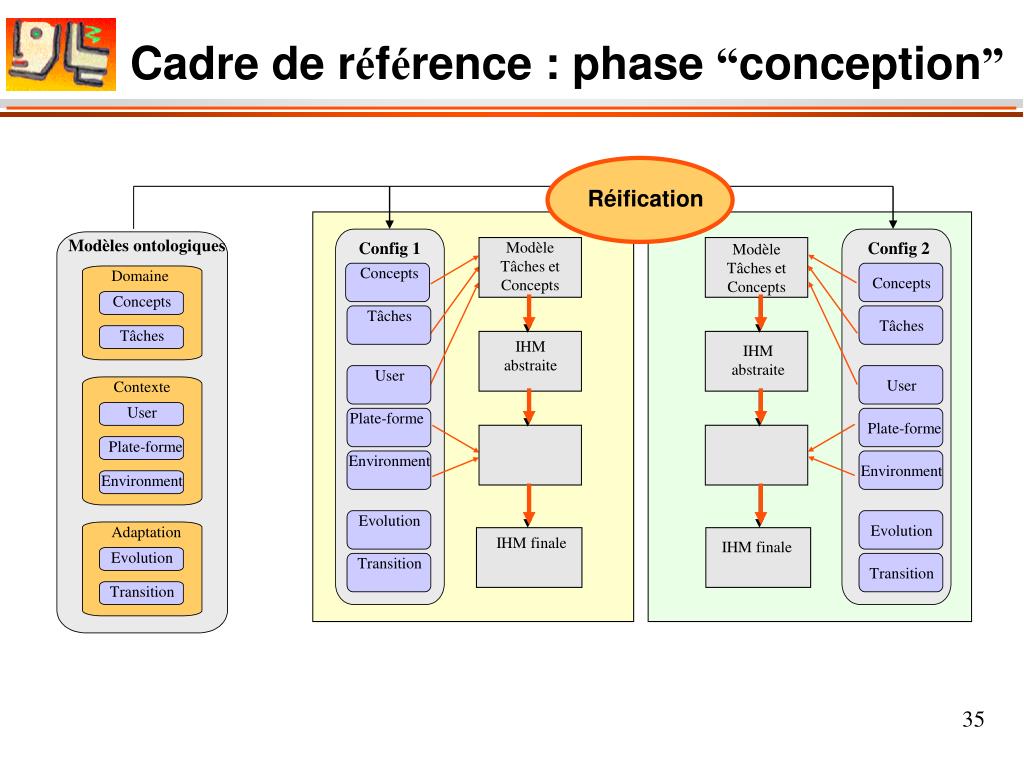 Cadre de référence : phase “conception”

Réification

Modèles ontologiques

Domaine

Concepts

Tâches

Contexte

User

Plate-forme

Environment

Adaptation

Evolution

Transition

Config 1

Concepts

Tâches

User

Plate-forme

Environment

Evolution

Transition

Modèle Tâches et Concepts

IHM abstraite

IHM finale

Modèle Tâches et Concepts

IHM abstraite

IHM finale

Config 2

Concepts

Tâches

User

Plate-forme

Environment

Evolution

Transition

35